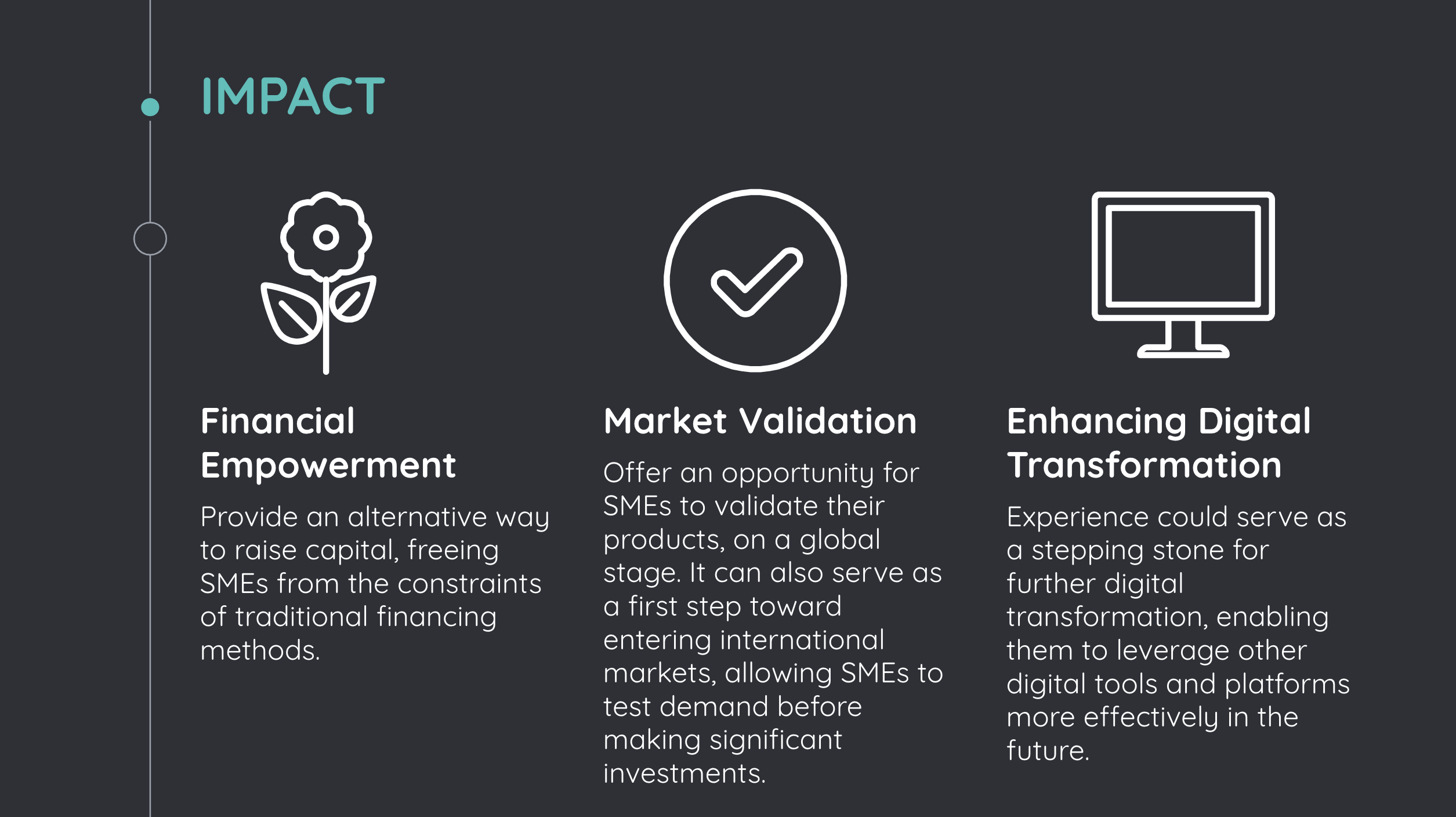 IMPACT

Financial Empowerment

Provide an alternative way to raise capital, freeing SMEs from the constraints of traditional financing methods.

Market Validation

Offer an opportunity for SMEs to validate their products, on a global stage. It can also serve as a first step toward entering international markets, allowing SMEs to test demand before making significant investments.

Enhancing Digital Transformation

Experience could serve as a stepping stone for further digital transformation, enabling them to leverage other digital tools and platforms more effectively in the future.